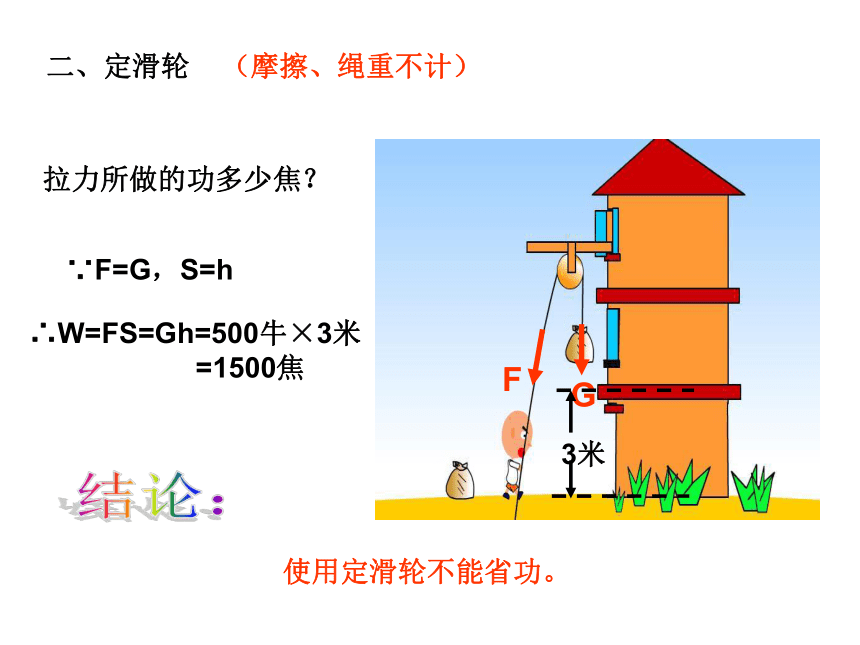 二、定滑轮　（摩擦、绳重不计）

拉力所做的功多少焦？

∵F=G，S=h

∴W=FS=Gh=500牛×3米
=1500焦

F

G

3米

结论：

使用定滑轮不能省功。